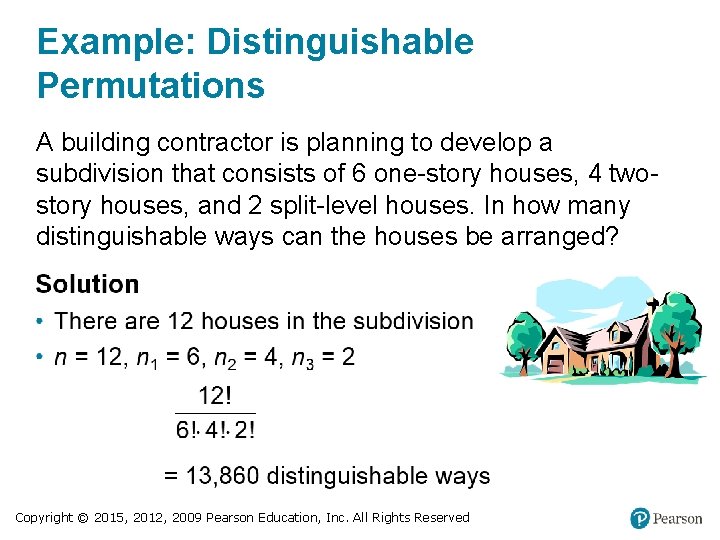 Example: Distinguishable Permutations

A building contractor is planning to develop a subdivision that consists of 6 one-story houses, 4 two-story houses, and 2 split-level houses. In how many distinguishable ways can the houses be arranged?

Solution

• There are 12 houses in the subdivision
• $n = 12$, $n_1 = 6$, $n_2 = 4$, $n_3 = 2$

$\frac{12!}{6! \cdot 4! \cdot 2!}$

= 13,860 distinguishable ways

Copyright © 2015, 2012, 2009 Pearson Education, Inc. All Rights Reserved

Pearson